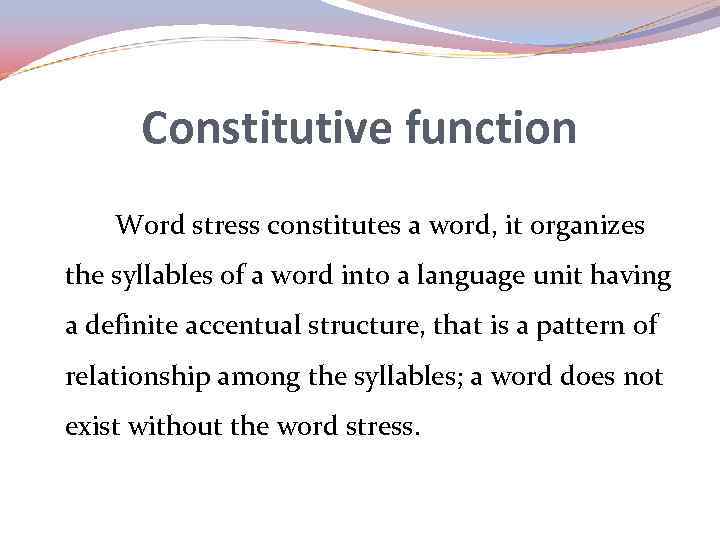 Constitutive function

Word stress constitutes a word, it organizes the syllables of a word into a language unit having a definite accentual structure, that is a pattern of relationship among the syllables; a word does not exist without the word stress.